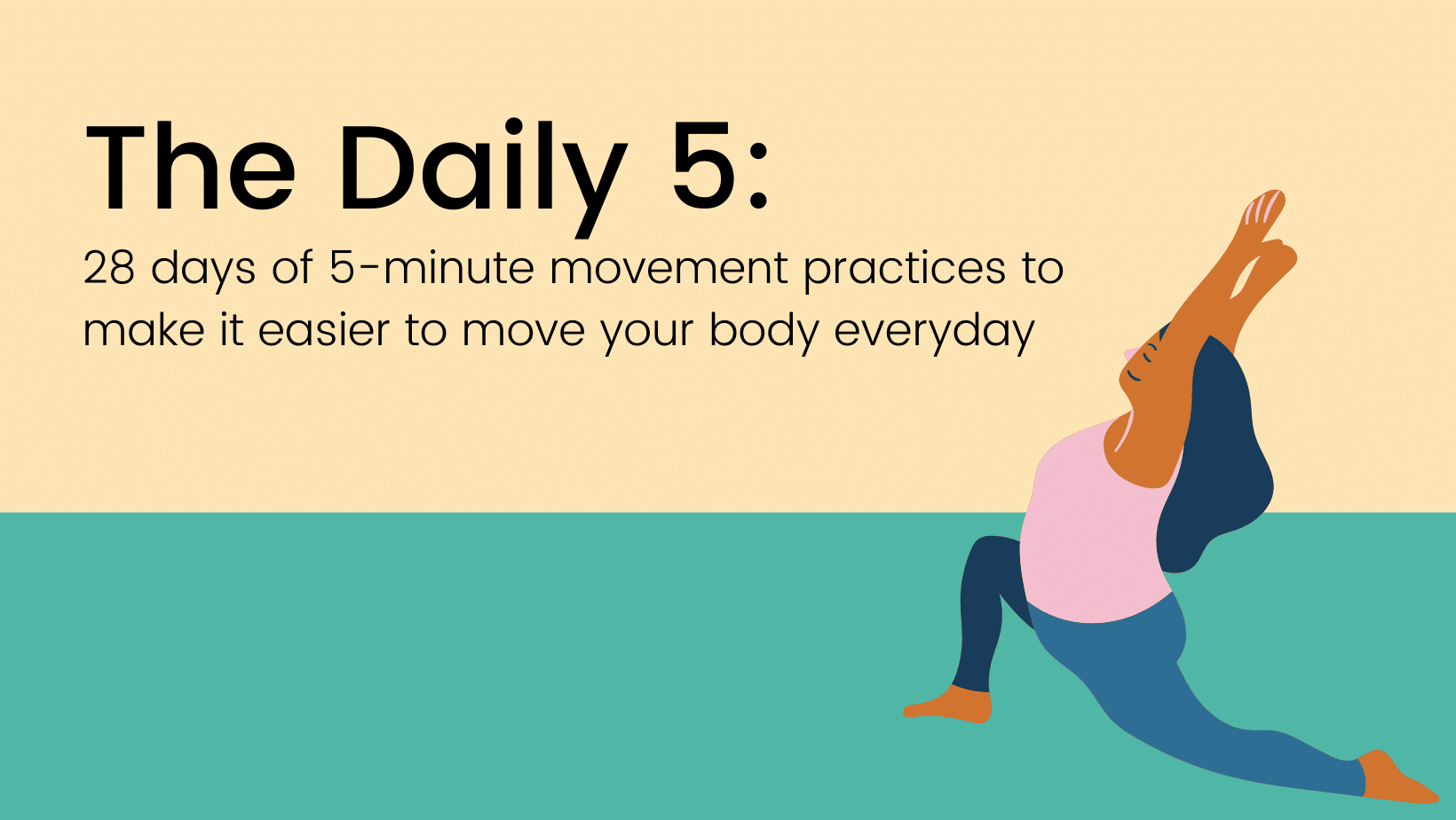 The Daily 5:

28 days of 5-minute movement practices to make it easier to move your body everyday